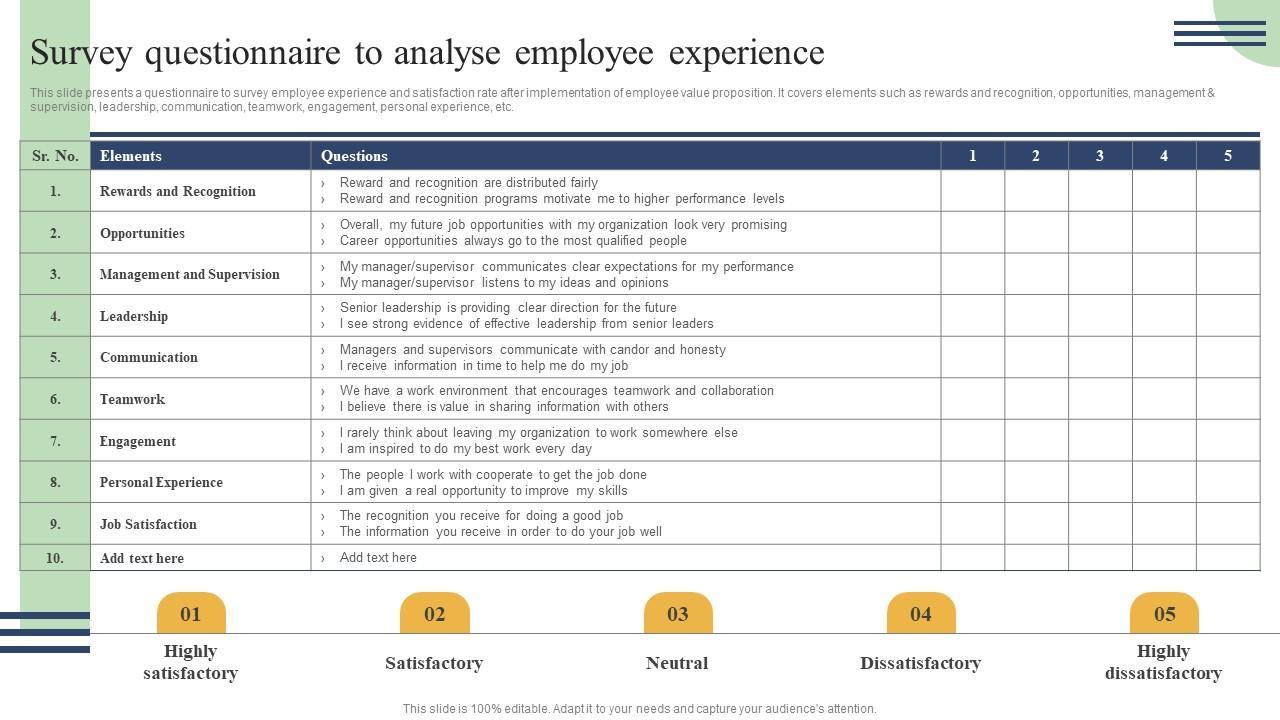 Survey questionnaire to analyse employee experience

This slide presents a questionnaire to survey employee experience and satisfaction rate after implementation of employee value proposition. It covers elements such as rewards and recognition, opportunities, management & supervision, leadership, communication, teamwork, engagement, personal experience, etc.

| Sr. No. | Elements | Questions | 1 | 2 | 3 | 4 | 5 |
|---|---|---|---|---|---|---|---|
| 1. | Rewards and Recognition | › Reward and recognition are distributed fairly › Reward and recognition programs motivate me to higher performance levels | | | | | |
| 2. | Opportunities | › Overall, my future job opportunities with my organization look very promising › Career opportunities always go to the most qualified people | | | | | |
| 3. | Management and Supervision | › My manager/supervisor communicates clear expectations for my performance › My manager/supervisor listens to my ideas and opinions | | | | | |
| 4. | Leadership | › Senior leadership is providing clear direction for the future › I see strong evidence of effective leadership from senior leaders | | | | | |
| 5. | Communication | › Managers and supervisors communicate with candor and honesty › I receive information in time to help me do my job | | | | | |
| 6. | Teamwork | › We have a work environment that encourages teamwork and collaboration › I believe there is value in sharing information with others | | | | | |
| 7. | Engagement | › I rarely think about leaving my organization to work somewhere else › I am inspired to do my best work every day | | | | | |
| 8. | Personal Experience | › The people I work with cooperate to get the job done › I am given a real opportunity to improve my skills | | | | | |
| 9. | Job Satisfaction | › The recognition you receive for doing a good job › The information you receive in order to do your job well | | | | | |
| 10. | Add text here | › Add text here | | | | | |

01 Highly satisfactory

02 Satisfactory

03 Neutral

04 Dissatisfactory

05 Highly dissatisfactory

This slide is 100% editable. Adapt it to your needs and capture your audience's attention.